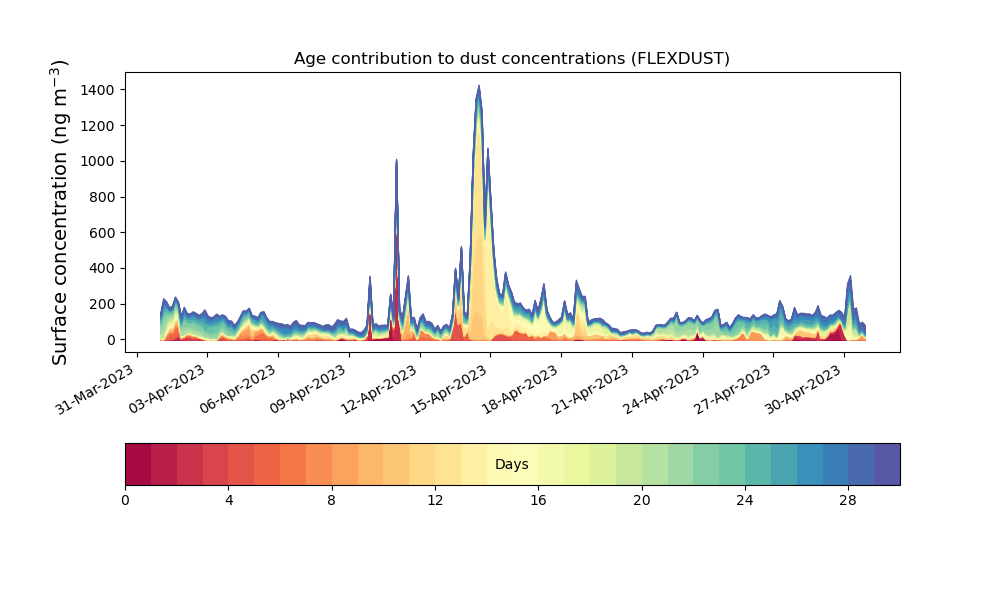 Age contribution to dust concentrations (FLEXDUST)

Surface concentration (ng m$^{-3}$)

1400
1200
1000
800
600
400
200
0

31-Mar-2023
03-Apr-2023
06-Apr-2023
09-Apr-2023
12-Apr-2023
15-Apr-2023
18-Apr-2023
21-Apr-2023
24-Apr-2023
27-Apr-2023
30-Apr-2023

Days

0
4
8
12
16
20
24
28